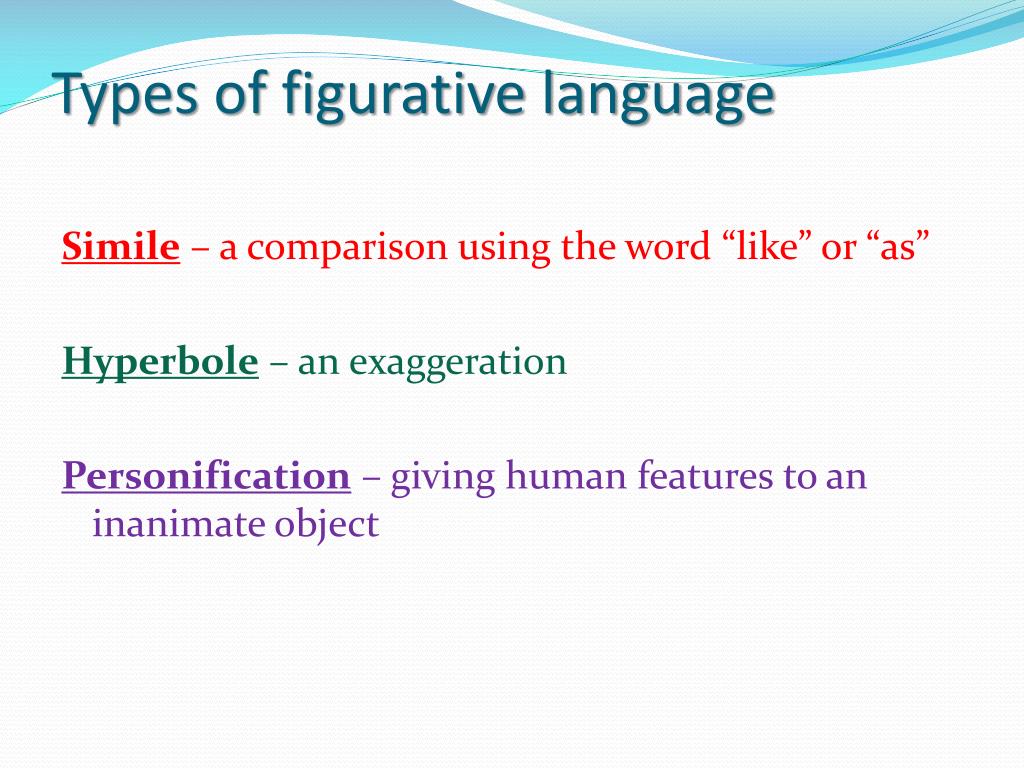 Types of figurative language

Simile – a comparison using the word “like” or “as”

Hyperbole – an exaggeration

Personification – giving human features to an inanimate object